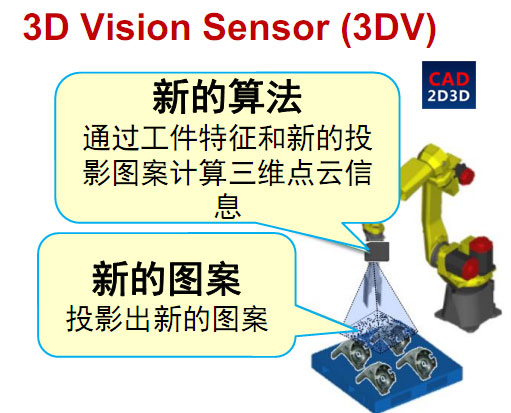 3D Vision Sensor (3DV)

CAD
2D3D

新的算法
通过工件特征和新的投影图案计算三维点云信息

新的图案
投影出新的图案